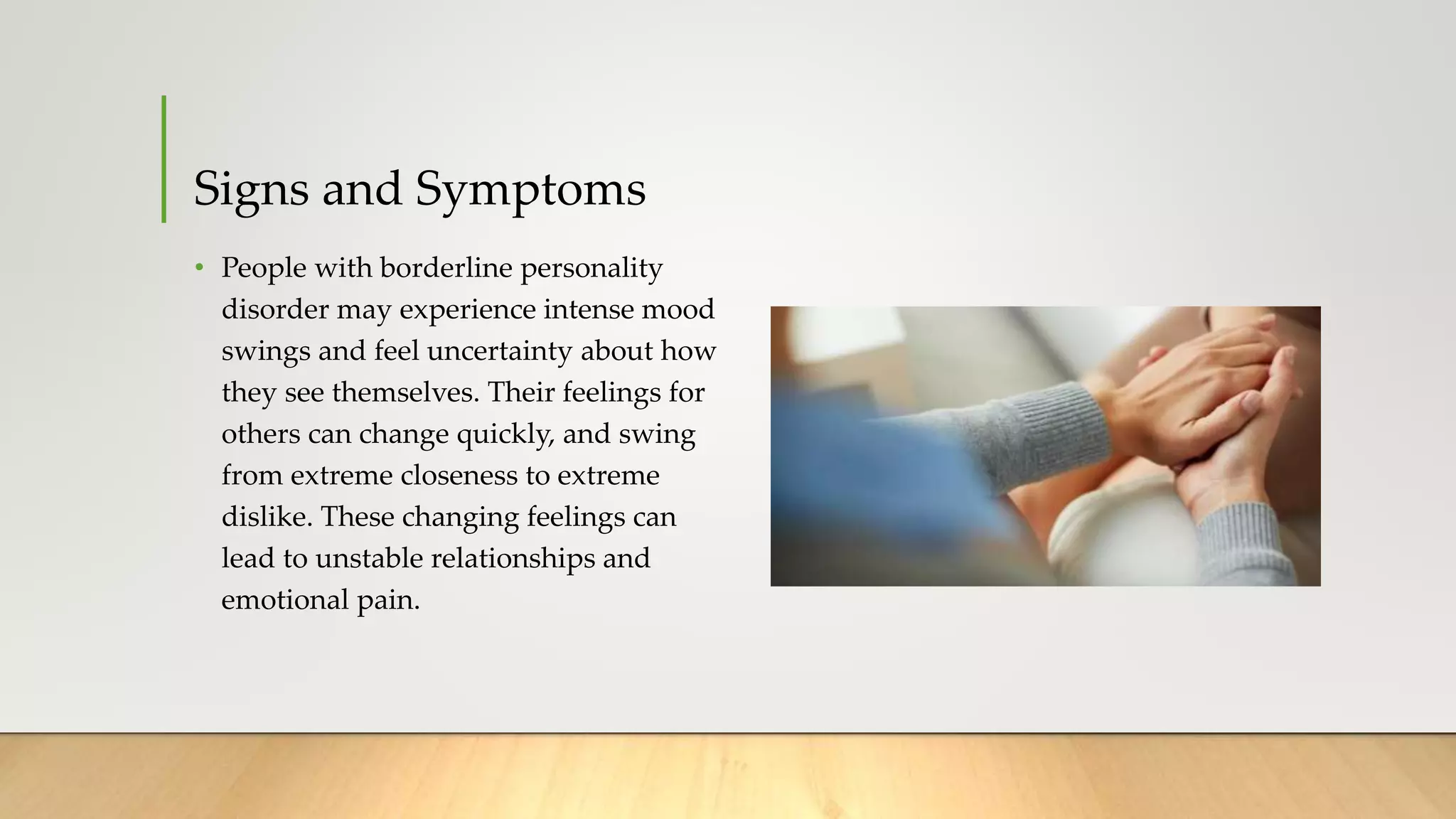 Signs and Symptoms

• People with borderline personality disorder may experience intense mood swings and feel uncertainty about how they see themselves. Their feelings for others can change quickly, and swing from extreme closeness to extreme dislike. These changing feelings can lead to unstable relationships and emotional pain.